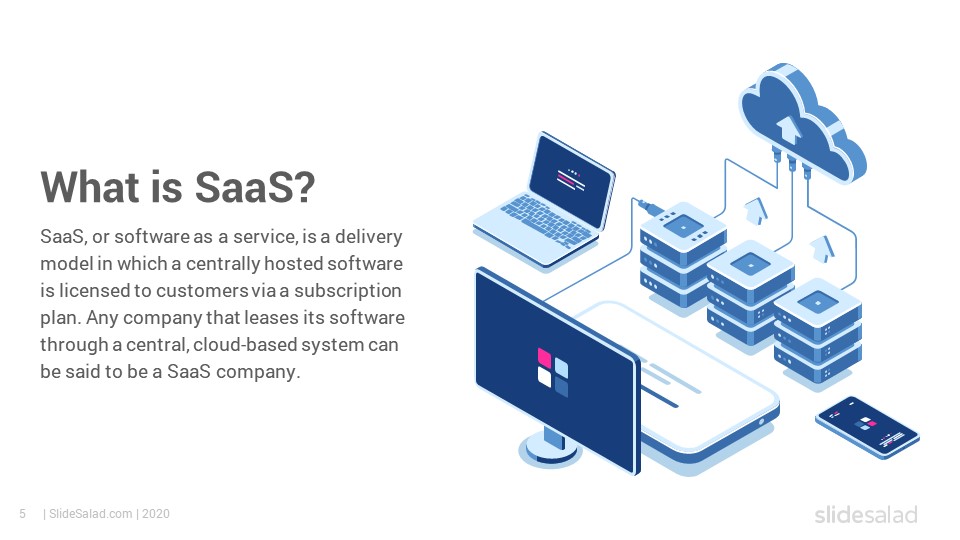 What is SaaS?

SaaS, or software as a service, is a delivery model in which a centrally hosted software is licensed to customers via a subscription plan. Any company that leases its software through a central, cloud-based system can be said to be a SaaS company.

5 | SlideSalad.com | 2020

slidesalad